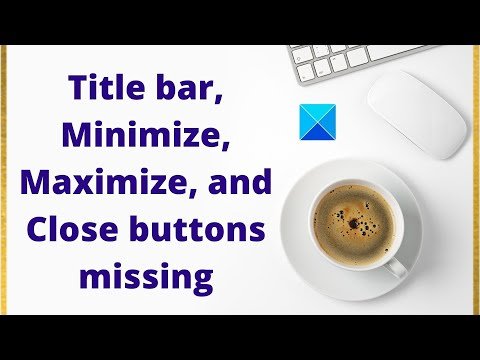 Title bar, Minimize, Maximize, and Close buttons missing